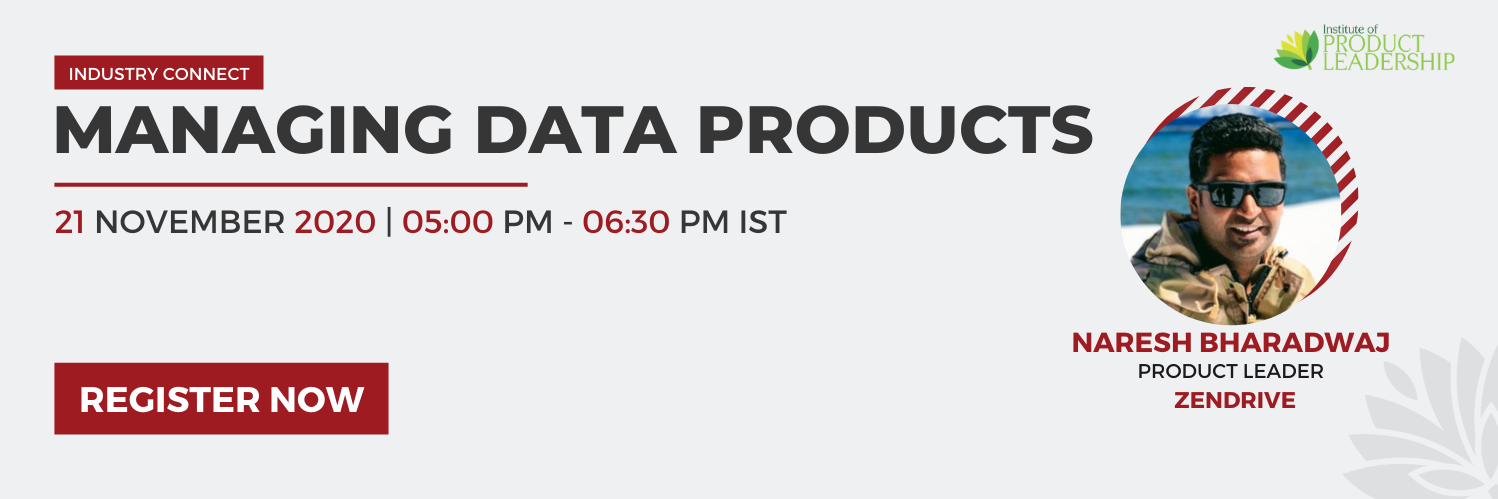 Institute of
PRODUCT
LEADERSHIP

INDUSTRY CONNECT

MANAGING DATA PRODUCTS

21 NOVEMBER 2020 | 05:00 PM - 06:30 PM IST

REGISTER NOW

NARESH BHARADWAJ
PRODUCT LEADER
ZENDRIVE